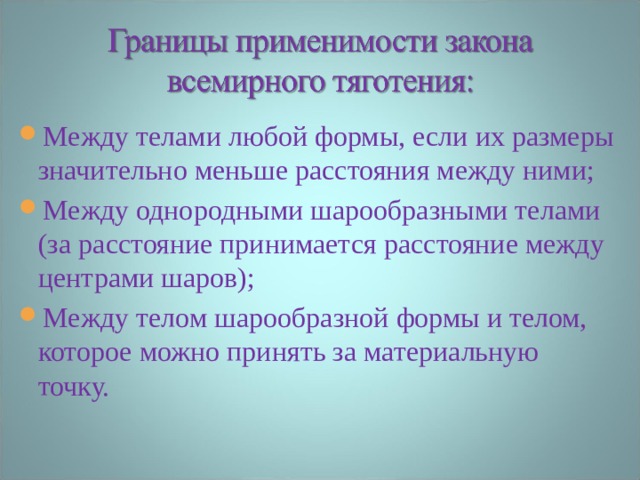 Границы применимости закона всемирного тяготения:

Между телами любой формы, если их размеры значительно меньше расстояния между ними;

Между однородными шарообразными телами (за расстояние принимается расстояние между центрами шаров);

Между телом шарообразной формы и телом, которое можно принять за материальную точку.